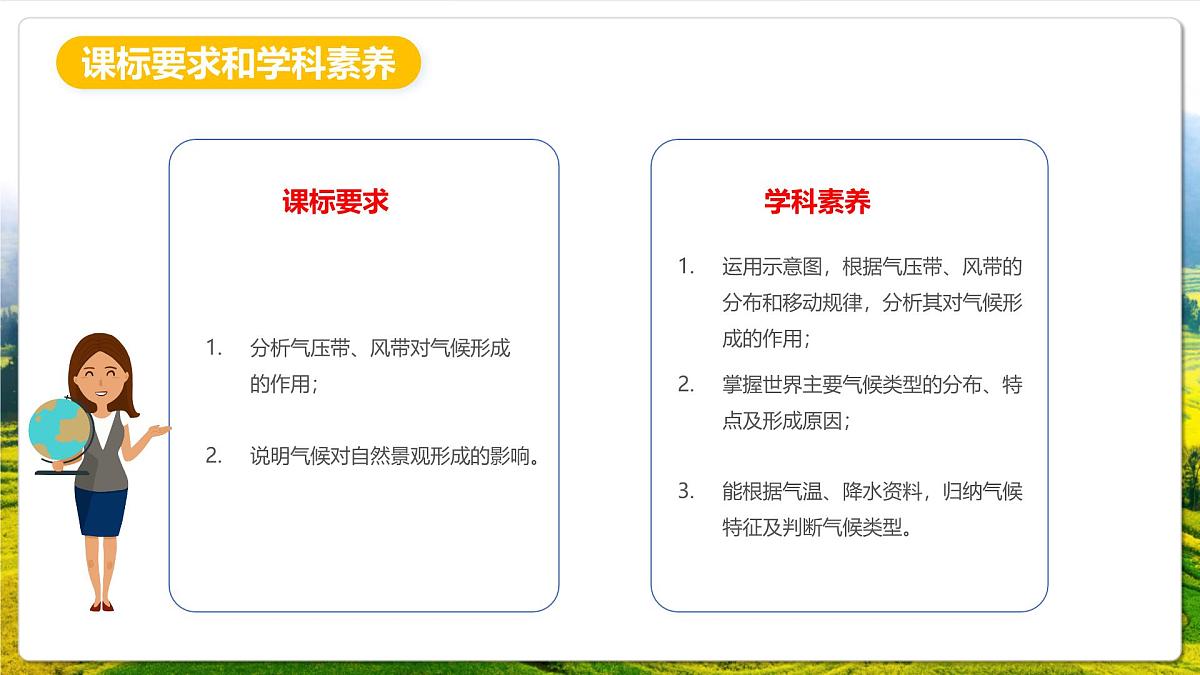 课标要求和学科素养

课标要求

1. 分析气压带、风带对气候形成的作用；

2. 说明气候对自然景观形成的影响。

学科素养

1. 运用示意图，根据气压带、风带的分布和移动规律，分析其对气候形成的作用；

2. 掌握世界主要气候类型的分布、特点及形成原因；

3. 能根据气温、降水资料，归纳气候特征及判断气候类型。